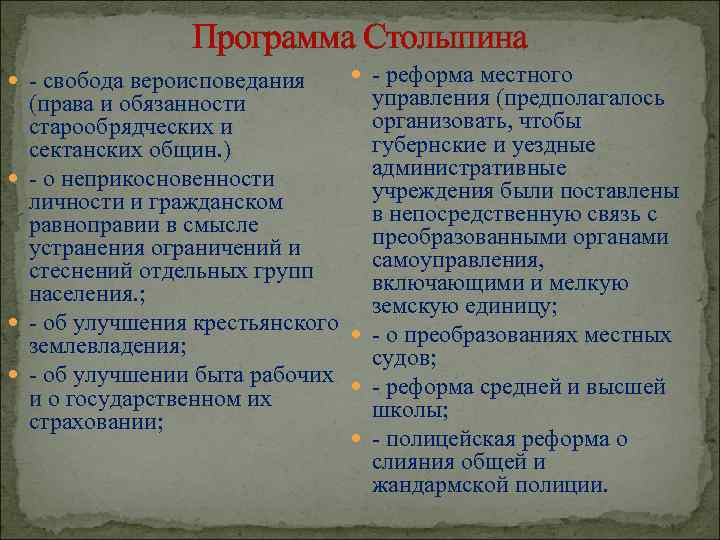 Программа Столыпина

- свобода вероисповедания (права и обязанности старообрядческих и сектанских общин.)

- о неприкосновенности личности и гражданском равноправии в смысле устранения ограничений и стеснений отдельных групп населения.;

- об улучшения крестьянского землевладения;

- об улучшении быта рабочих и о государственном их страховании;

- реформа местного управления (предполагалось организовать, чтобы губернские и уездные административные учреждения были поставлены в непосредственную связь с преобразованными органами самоуправления, включающими и мелкую земскую единицу;

- о преобразованиях местных судов;

- реформа средней и высшей школы;

- полицейская реформа о слияния общей и жандармской полиции.